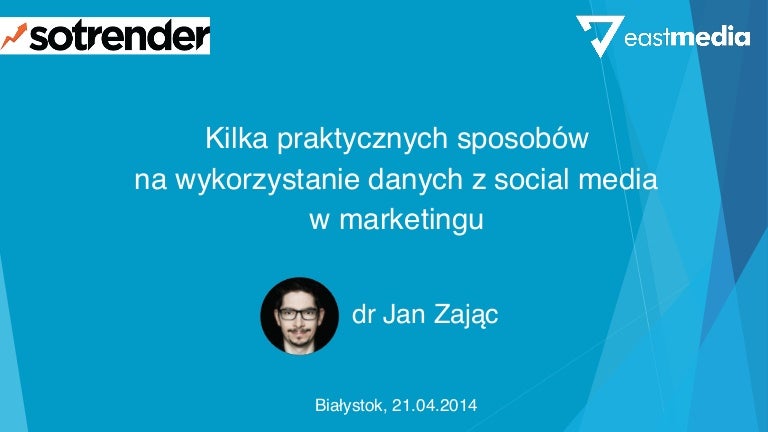 sotrender

eastmedia

Kilka praktycznych sposobów na wykorzystanie danych z social media w marketingu

dr Jan Zając

Białystok, 21.04.2014